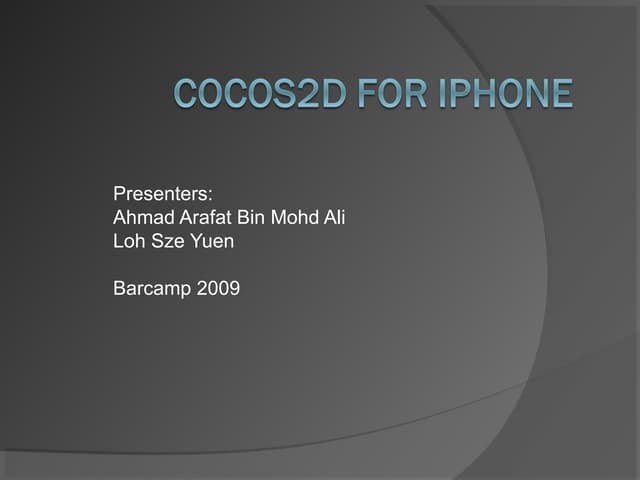 COCOS2D FOR IPHONE

Presenters:
Ahmad Arafat Bin Mohd Ali
Loh Sze Yuen

Barcamp 2009